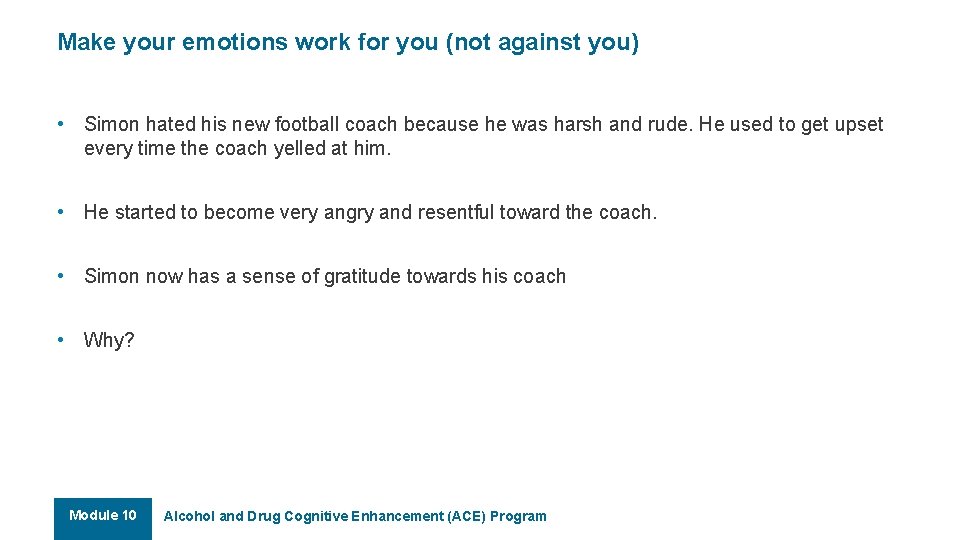 Make your emotions work for you (not against you)

• Simon hated his new football coach because he was harsh and rude. He used to get upset every time the coach yelled at him.

• He started to become very angry and resentful toward the coach.

• Simon now has a sense of gratitude towards his coach

• Why?

Module 10

Alcohol and Drug Cognitive Enhancement (ACE) Program